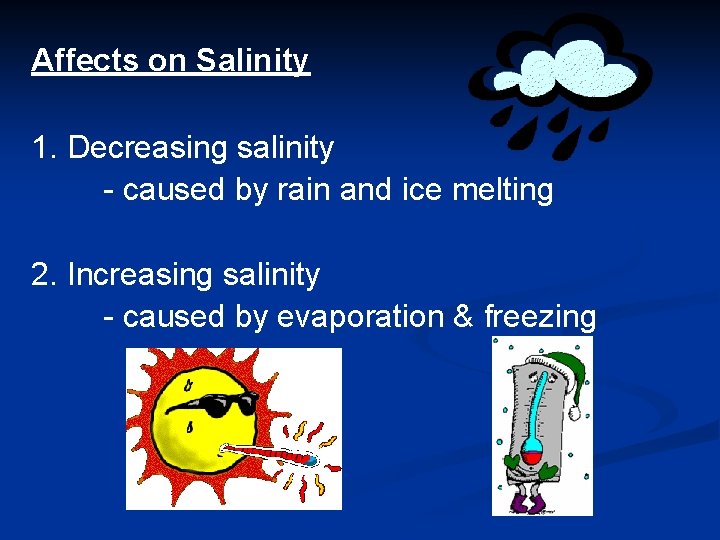 Affects on Salinity

1. Decreasing salinity
- caused by rain and ice melting

2. Increasing salinity
- caused by evaporation & freezing